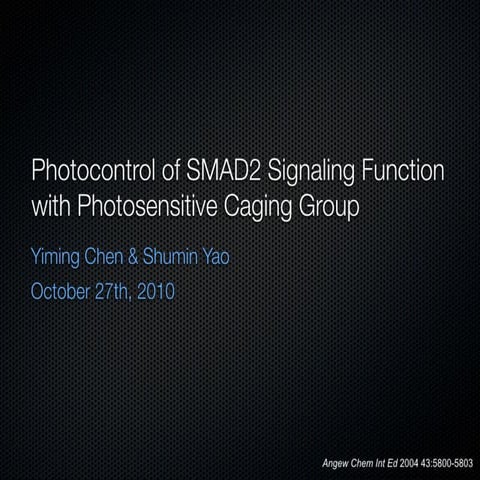 Photocontrol of SMAD2 Signaling Function with Photosensitive Caging Group

Yiming Chen & Shumin Yao

October 27th, 2010

Angew Chem Int Ed 2004 43:5800-5803